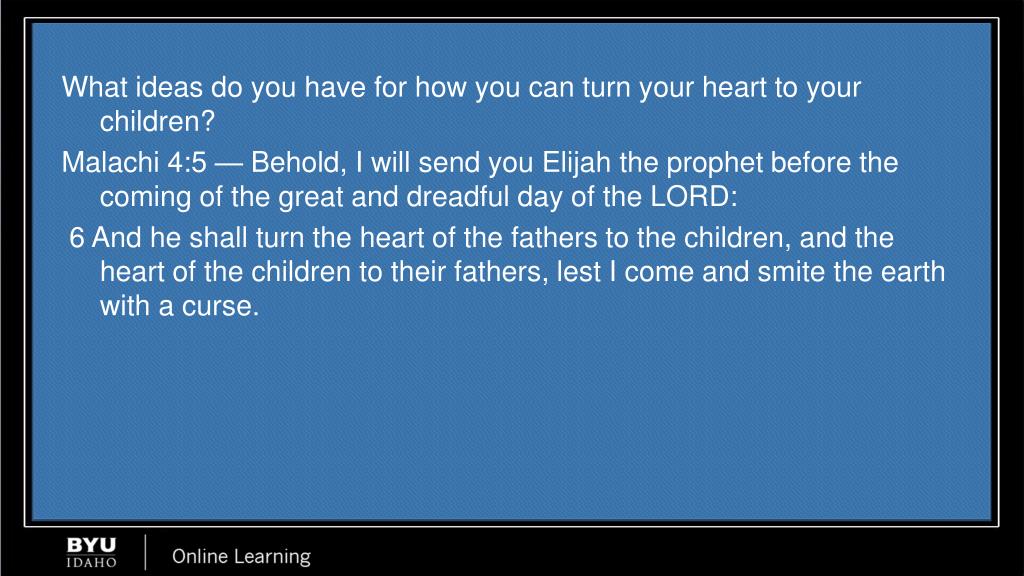 What ideas do you have for how you can turn your heart to your children?

Malachi 4:5 — Behold, I will send you Elijah the prophet before the coming of the great and dreadful day of the LORD:

6 And he shall turn the heart of the fathers to the children, and the heart of the children to their fathers, lest I come and smite the earth with a curse.

BYU IDAHO

Online Learning